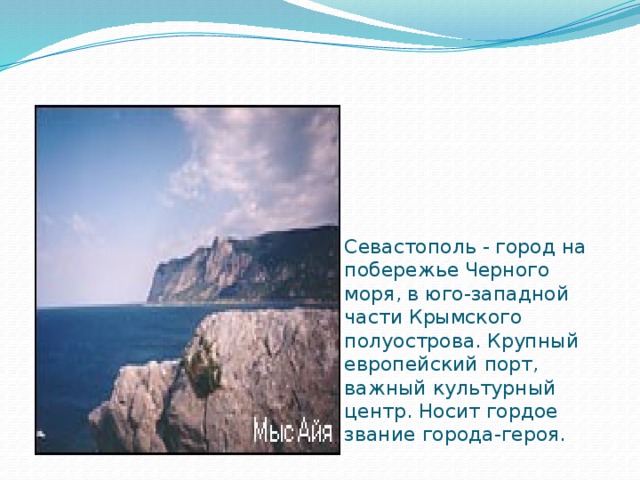 Мыс Айя

Севастополь - город на побережье Черного моря, в юго-западной части Крымского полуострова. Крупный европейский порт, важный культурный центр. Носит гордое звание города-героя.